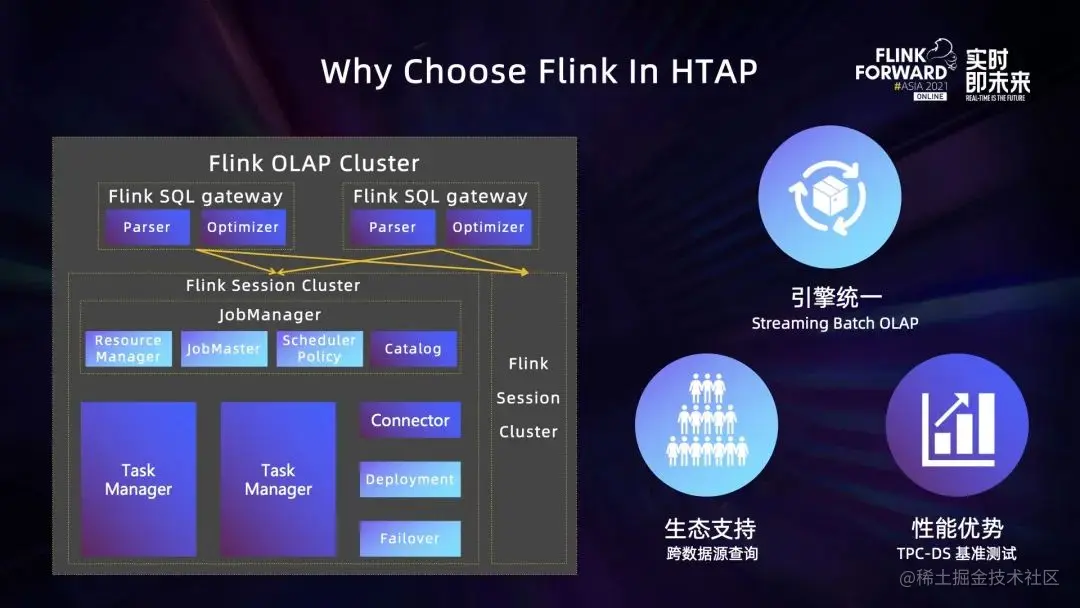 Why Choose Flink In HTAP

FLINK FORWARD #ASIA 2021 ONLINE 实时即未来 REAL-TIME IS THE FUTURE

Flink OLAP Cluster

Flink SQL gateway
Parser
Optimizer

Flink SQL gateway
Parser
Optimizer

Flink Session Cluster

JobManager
Resource Manager
JobMaster
Scheduler Policy
Catalog

Task Manager
Task Manager
Connector
Deployment
Failover

Flink Session Cluster

引擎统一
Streaming Batch OLAP

生态支持
跨数据源查询

性能优势
TPC-DS 基准测试

@稀土掘金技术社区